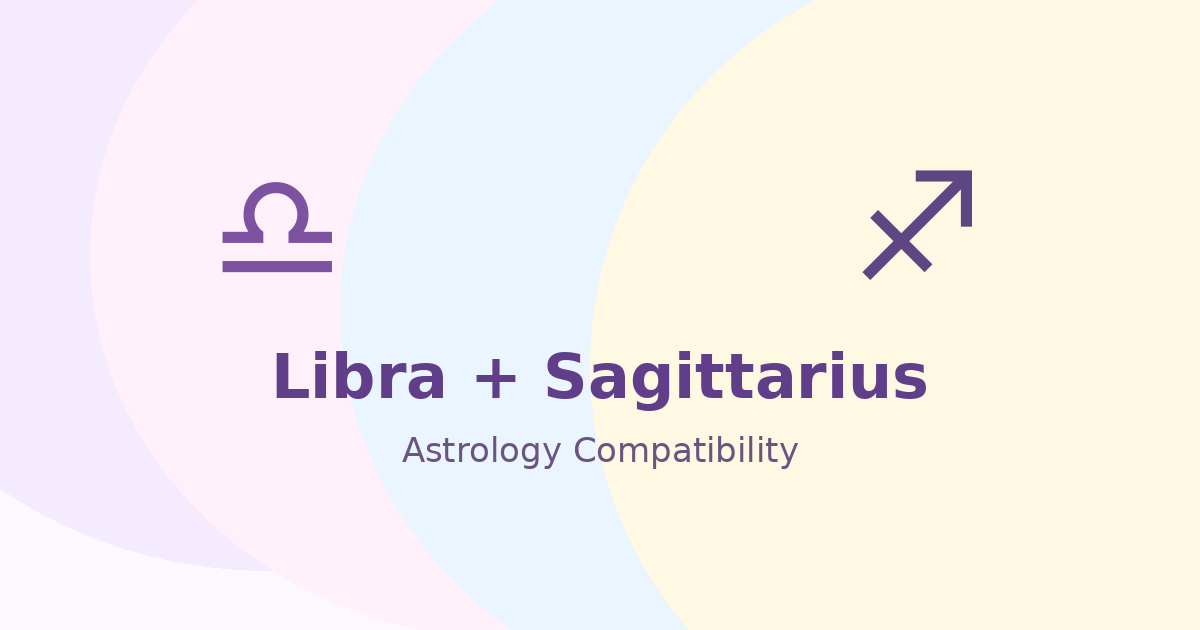 ♎ ♐

Libra + Sagittarius

Astrology Compatibility